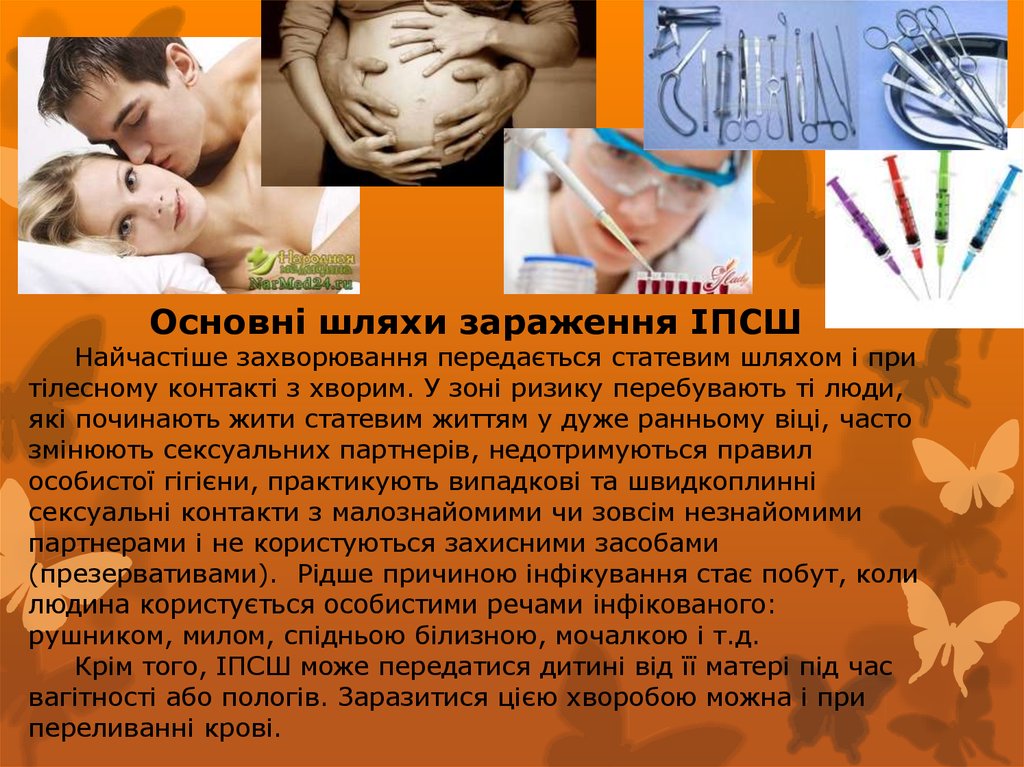 Народная медицина
NarMed24.ru

Основні шляхи зараження ІПСШ

Найчастіше захворювання передається статевим шляхом і при тілесному контакті з хворим. У зоні ризику перебувають ті люди, які починають жити статевим життям у дуже ранньому віці, часто змінюють сексуальних партнерів, недотримуються правил особистої гігієни, практикують випадкові та швидкоплинні сексуальні контакти з малознайомими чи зовсім незнайомими партнерами і не користуються захисними засобами (презервативами). Рідше причиною інфікування стає побут, коли людина користується особистими речами інфікованого: рушником, милом, спідньою білизною, мочалкою і т.д.

Крім того, ІПСШ може передатися дитині від її матері під час вагітності або пологів. Заразитися цією хворобою можна і при переливанні крові.